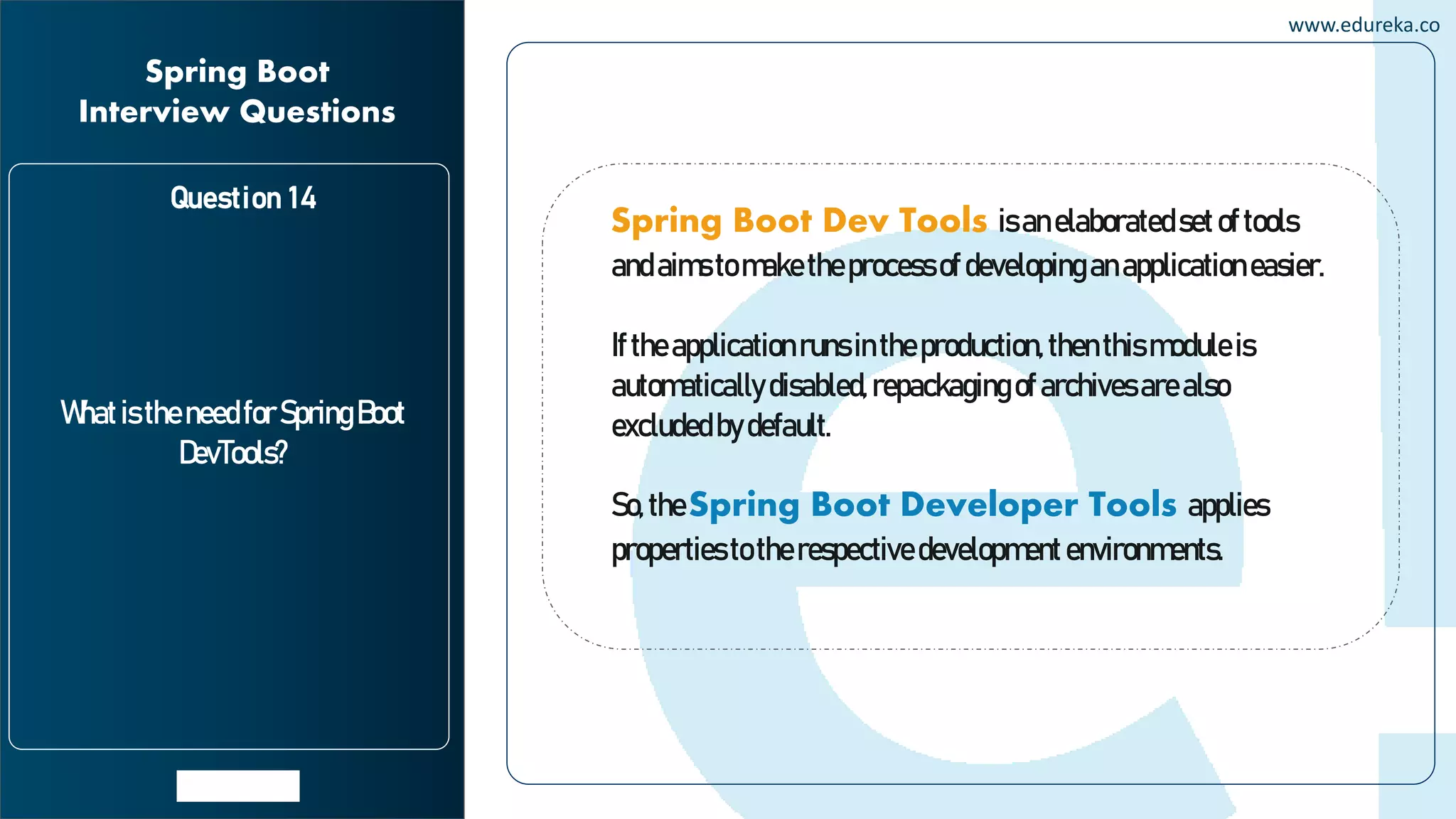 www.edureka.co

Spring Boot Interview Questions

Question 14

What is the need for Spring Boot DevTools?

Spring Boot Dev Tools is an elaborated set of tools and aims to make the process of developing an application easier.

If the application runs in the production, then this module is automatically disabled, repackaging of archives are also excluded by default.

So, the Spring Boot Developer Tools applies properties to the respective development environments.